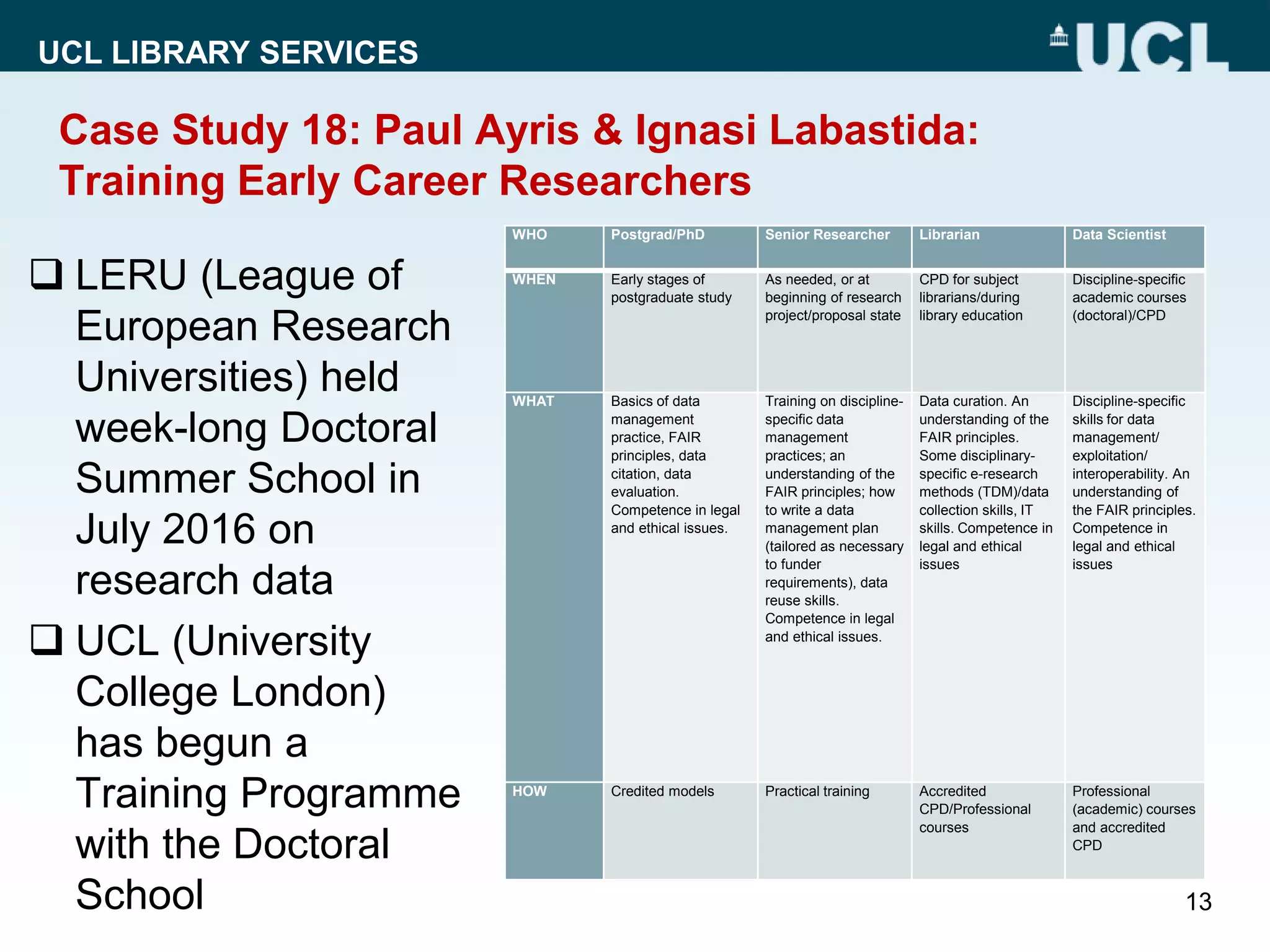 UCL LIBRARY SERVICES

UCL

Case Study 18: Paul Ayris & Ignasi Labastida: Training Early Career Researchers

❑ LERU (League of European Research Universities) held week-long Doctoral Summer School in July 2016 on research data

❑ UCL (University College London) has begun a Training Programme with the Doctoral School

| WHO | Postgrad/PhD | Senior Researcher | Librarian | Data Scientist |
|---|---|---|---|---|
| WHEN | Early stages of postgraduate study | As needed, or at beginning of research project/proposal state | CPD for subject librarians/during library education | Discipline-specific academic courses (doctoral)/CPD |
| WHAT | Basics of data management practice, FAIR principles, data citation, data evaluation. Competence in legal and ethical issues. | Training on discipline-specific data management practices; an understanding of the FAIR principles; how to write a data management plan (tailored as necessary to funder requirements), data reuse skills. Competence in legal and ethical issues. | Data curation. An understanding of the FAIR principles. Some disciplinary-specific e-research methods (TDM)/data collection skills, IT skills. Competence in legal and ethical issues | Discipline-specific skills for data management/ exploitation/ interoperability. An understanding of the FAIR principles. Competence in legal and ethical issues |
| HOW | Credited models | Practical training | Accredited CPD/Professional courses | Professional (academic) courses and accredited CPD |

13